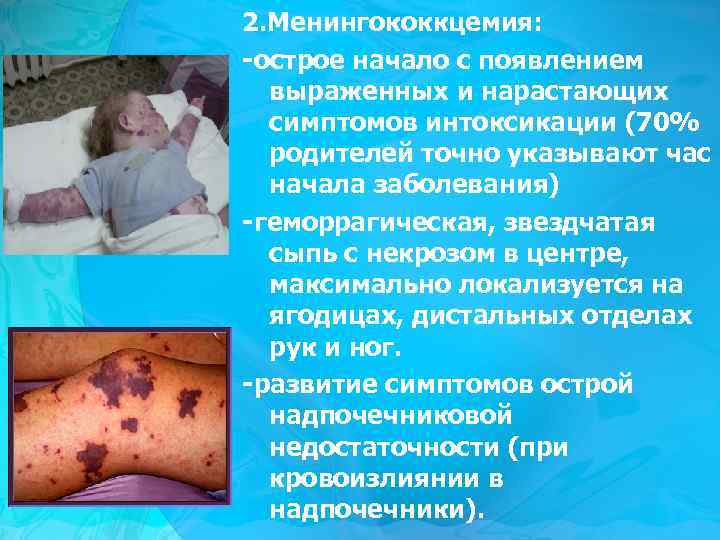 2.Менингококкцемия:

-острое начало с появлением выраженных и нарастающих симптомов интоксикации (70% родителей точно указывают час начала заболевания)

-геморрагическая, звездчатая сыпь с некрозом в центре, максимально локализуется на ягодицах, дистальных отделах рук и ног.

-развитие симптомов острой надпочечниковой недостаточности (при кровоизлиянии в надпочечники).